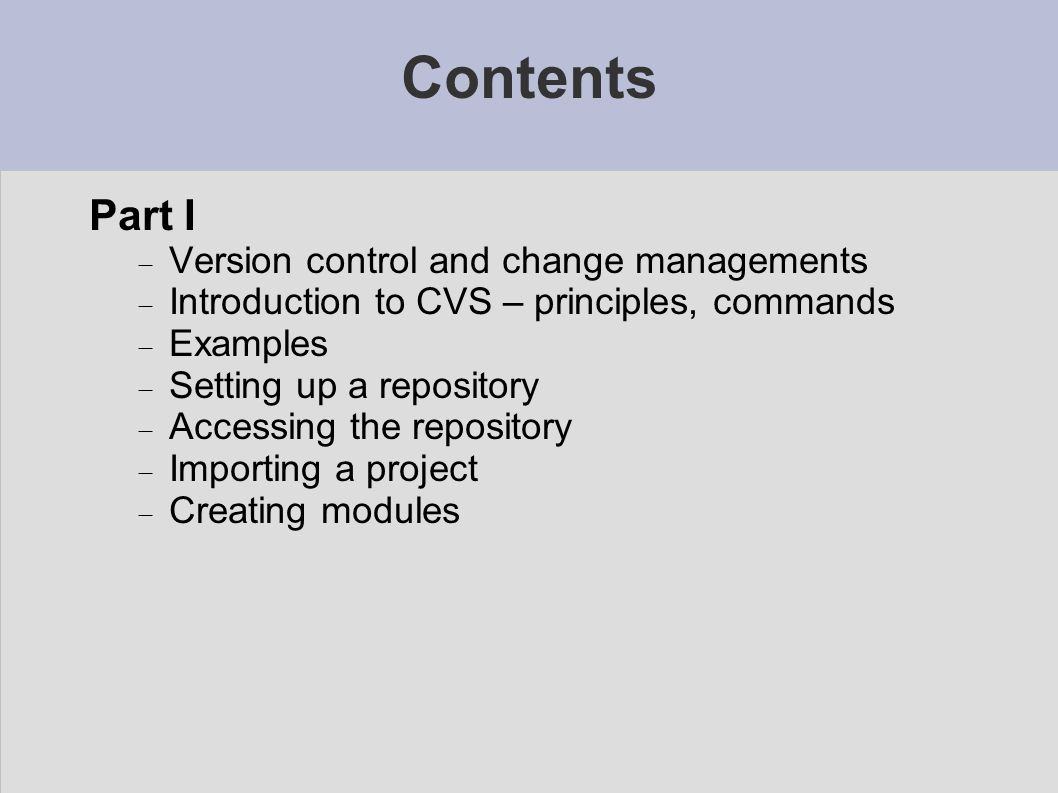 Contents

Part I

– Version control and change managements
– Introduction to CVS – principles, commands
– Examples
– Setting up a repository
– Accessing the repository
– Importing a project
– Creating modules